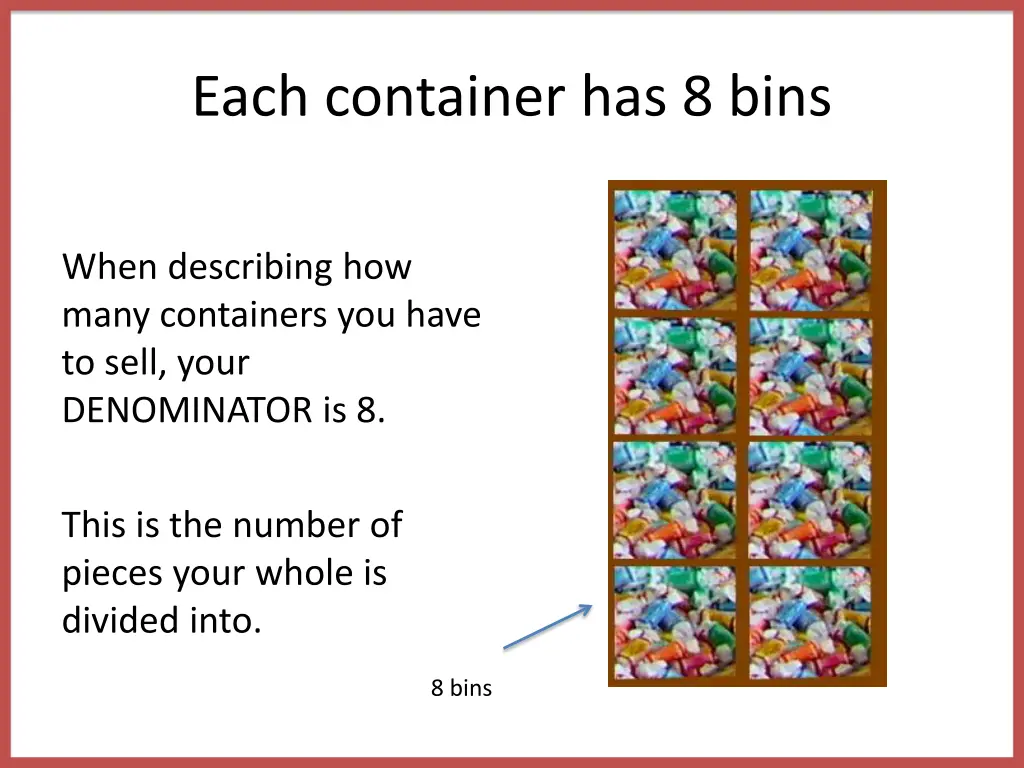 Each container has 8 bins

When describing how many containers you have to sell, your DENOMINATOR is 8.

This is the number of pieces your whole is divided into.

8 bins